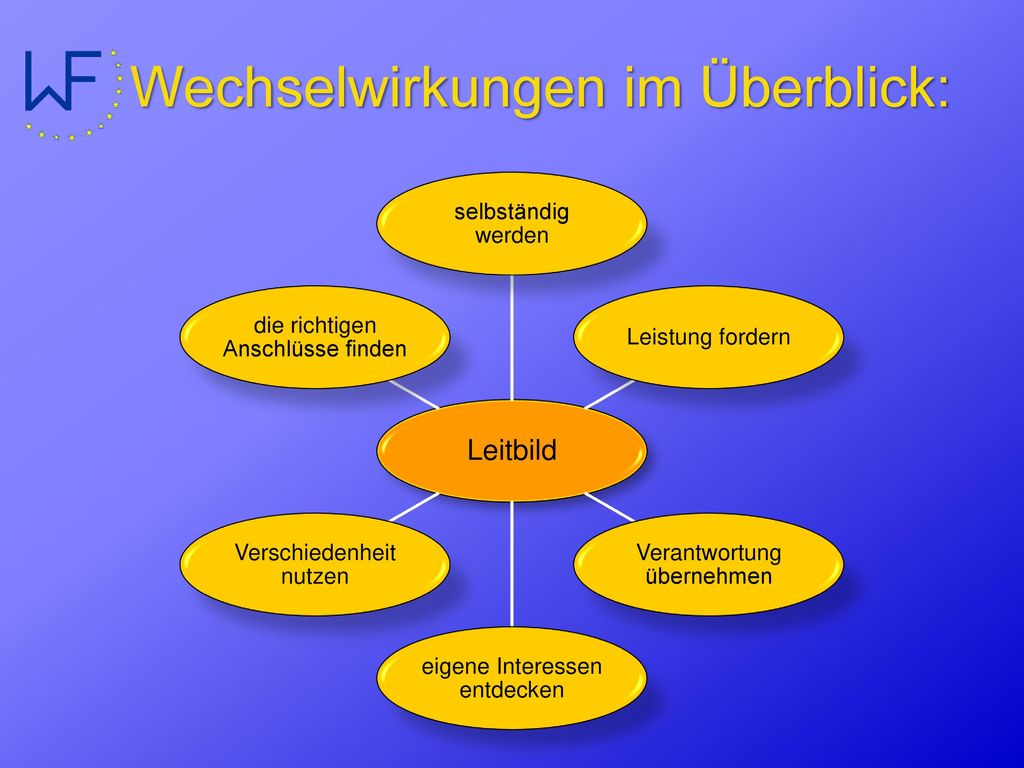 WF

Wechselwirkungen im Überblick:

selbständig werden

die richtigen Anschlüsse finden

Leistung fordern

Leitbild

Verschiedenheit nutzen

Verantwortung übernehmen

eigene Interessen entdecken